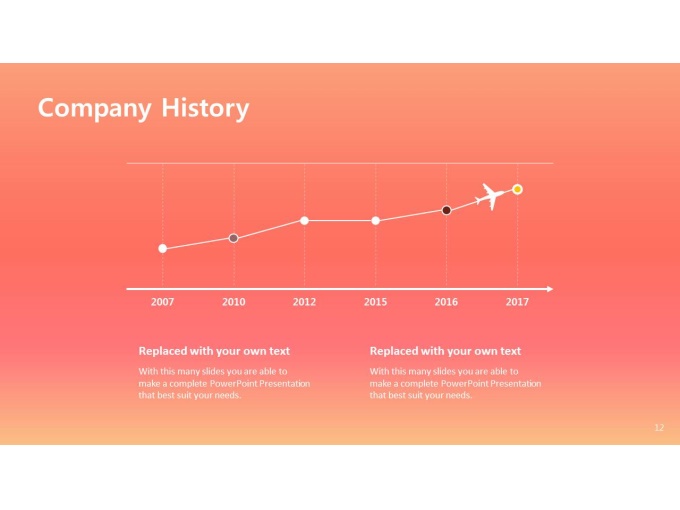 Company History

2007 2010 2012 2015 2016 2017

Replaced with your own text

With this many slides you are able to make a complete PowerPoint Presentation that best suit your needs.

Replaced with your own text

With this many slides you are able to make a complete PowerPoint Presentation that best suit your needs.

12